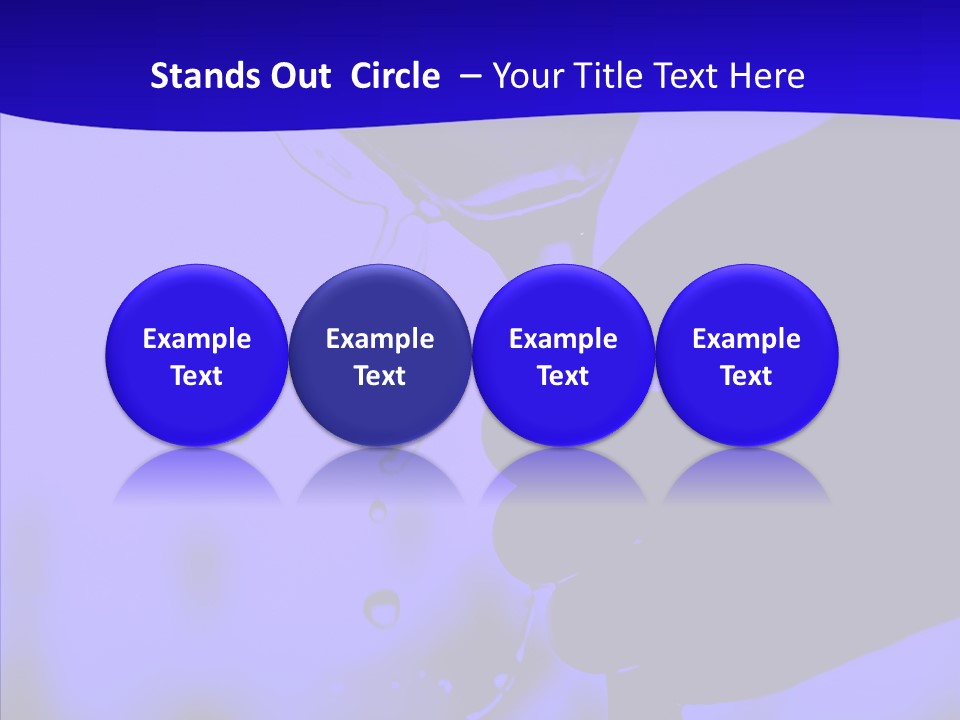 Stands Out  Circle  – Your Title Text Here

Example Text

Example Text

Example Text

Example Text